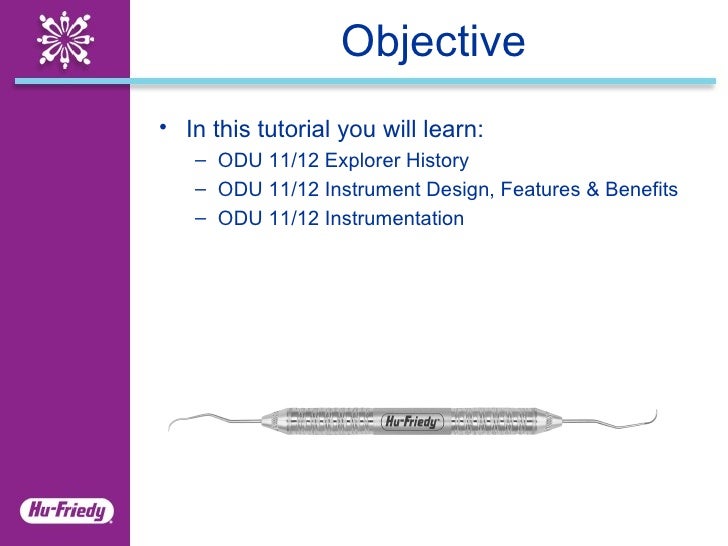 Objective

• In this tutorial you will learn:
– ODU 11/12 Explorer History
– ODU 11/12 Instrument Design, Features & Benefits
– ODU 11/12 Instrumentation

Hu-Friedy

Hu-Friedy